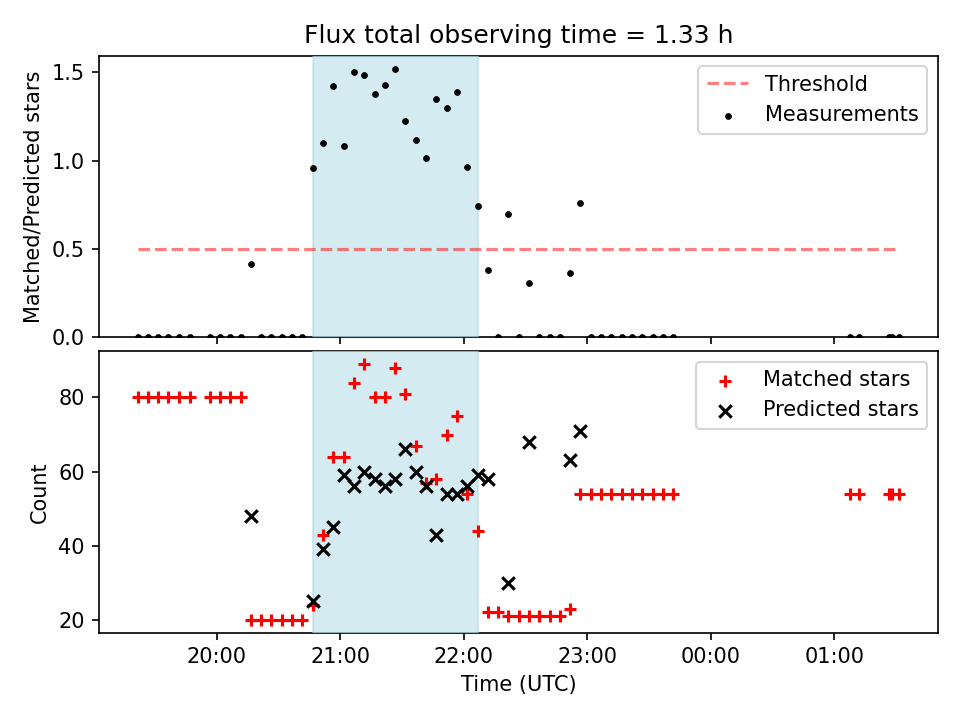 Flux total observing time = 1.33 h

Matched/Predicted stars

1.5
1.0
0.5
0.0

Threshold
Measurements

Count

80
60
40
20

Matched stars
Predicted stars

20:00
21:00
22:00
23:00
00:00
01:00

Time (UTC)